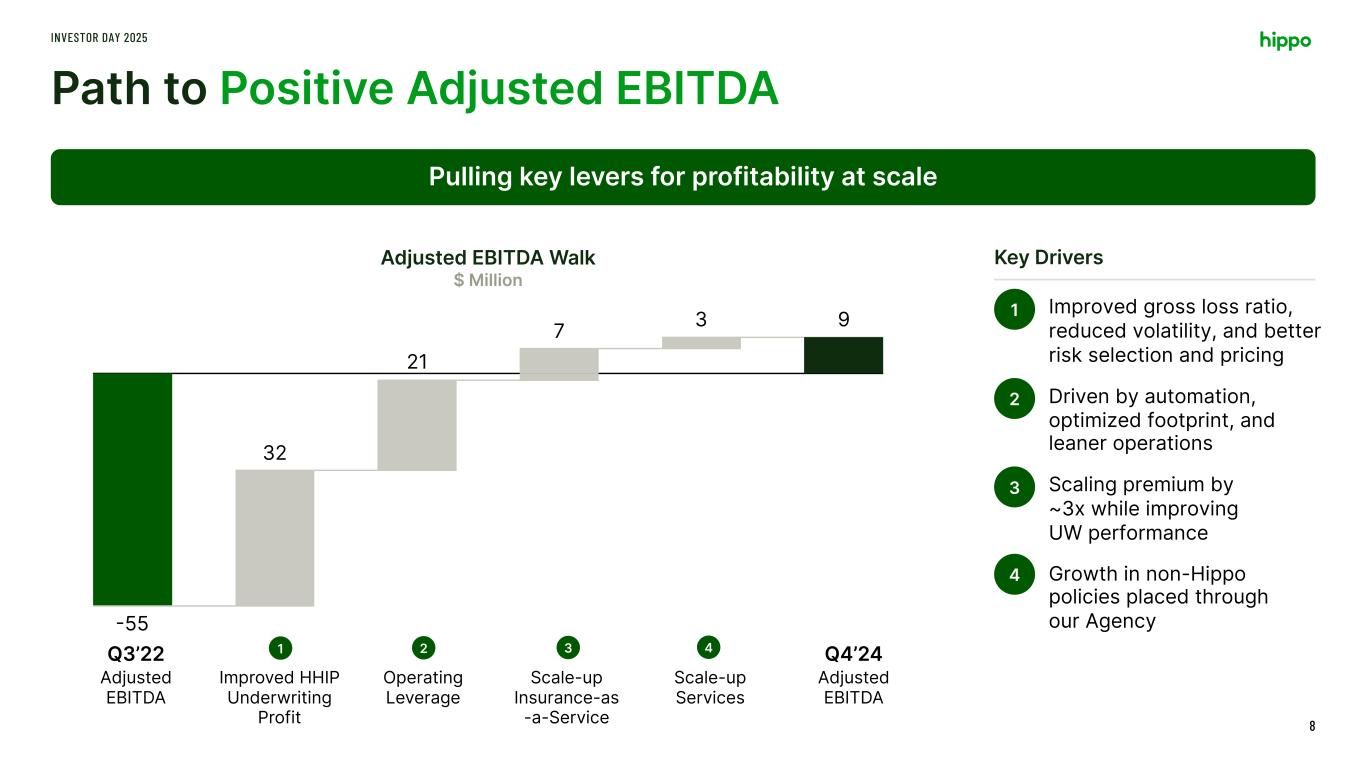 INVESTOR DAY 2025

hippo

Path to Positive Adjusted EBITDA

Pulling key levers for profitability at scale

Adjusted EBITDA Walk
$ Million

-55
32
21
7
3
9

Q3'22
Adjusted EBITDA

1
Improved HHIP Underwriting Profit

2
Operating Leverage

3
Scale-up Insurance-as-a-Service

4
Scale-up Services

Q4'24
Adjusted EBITDA

Key Drivers

1 Improved gross loss ratio, reduced volatility, and better risk selection and pricing

2 Driven by automation, optimized footprint, and leaner operations

3 Scaling premium by ~3x while improving UW performance

4 Growth in non-Hippo policies placed through our Agency

8